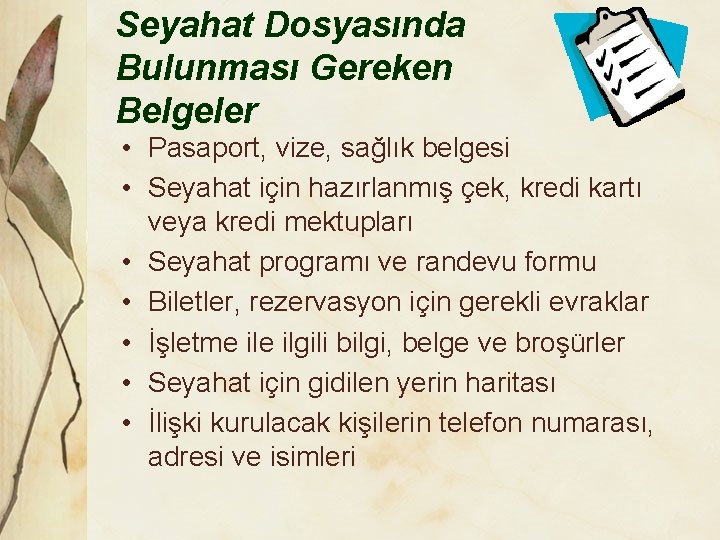 Seyahat Dosyasında Bulunması Gereken Belgeler

• Pasaport, vize, sağlık belgesi
• Seyahat için hazırlanmış çek, kredi kartı veya kredi mektupları
• Seyahat programı ve randevu formu
• Biletler, rezervasyon için gerekli evraklar
• İşletme ile ilgili bilgi, belge ve broşürler
• Seyahat için gidilen yerin haritası
• İlişki kurulacak kişilerin telefon numarası, adresi ve isimleri